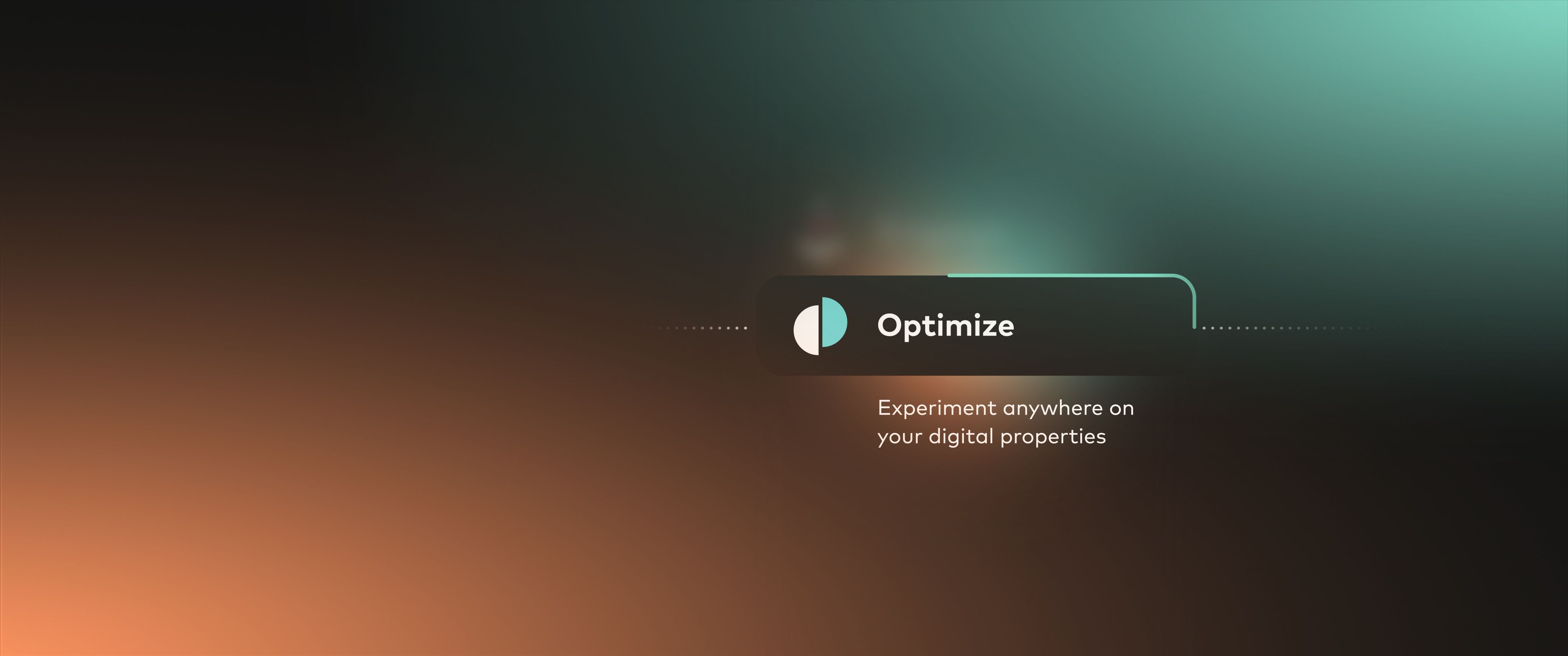 Optimize

Experiment anywhere on your digital properties